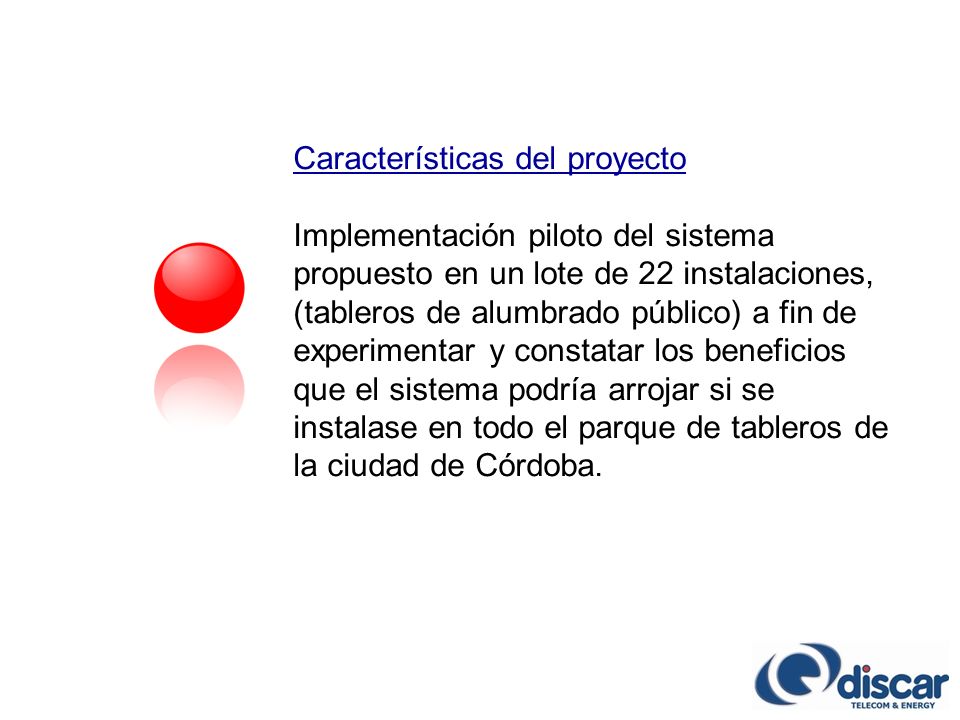 Características del proyecto

Implementación piloto del sistema propuesto en un lote de 22 instalaciones, (tableros de alumbrado público) a fin de experimentar y constatar los beneficios que el sistema podría arrojar si se instalase en todo el parque de tableros de la ciudad de Córdoba.

discar
TELECOM & ENERGY